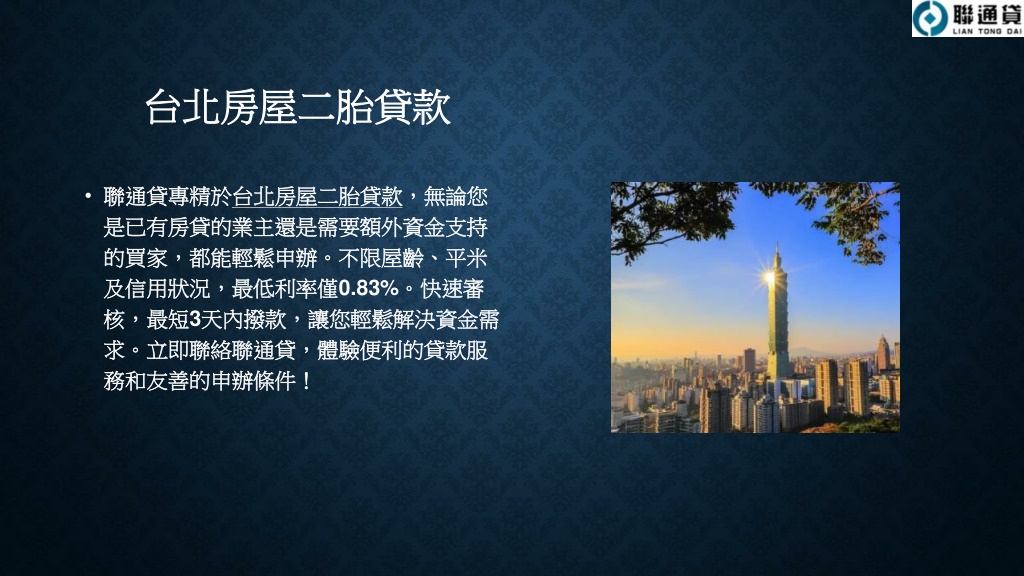 聯通貸
LIAN TONG DAI

台北房屋二胎貸款

• 聯通貸專精於台北房屋二胎貸款，無論您是已有房貸的業主還是需要額外資金支持的買家，都能輕鬆申辦。不限屋齡、平米及信用狀況，最低利率僅0.83%。快速審核，最短3天內撥款，讓您輕鬆解決資金需求。立即聯絡聯通貸，體驗便利的貸款服務和友善的申辦條件！